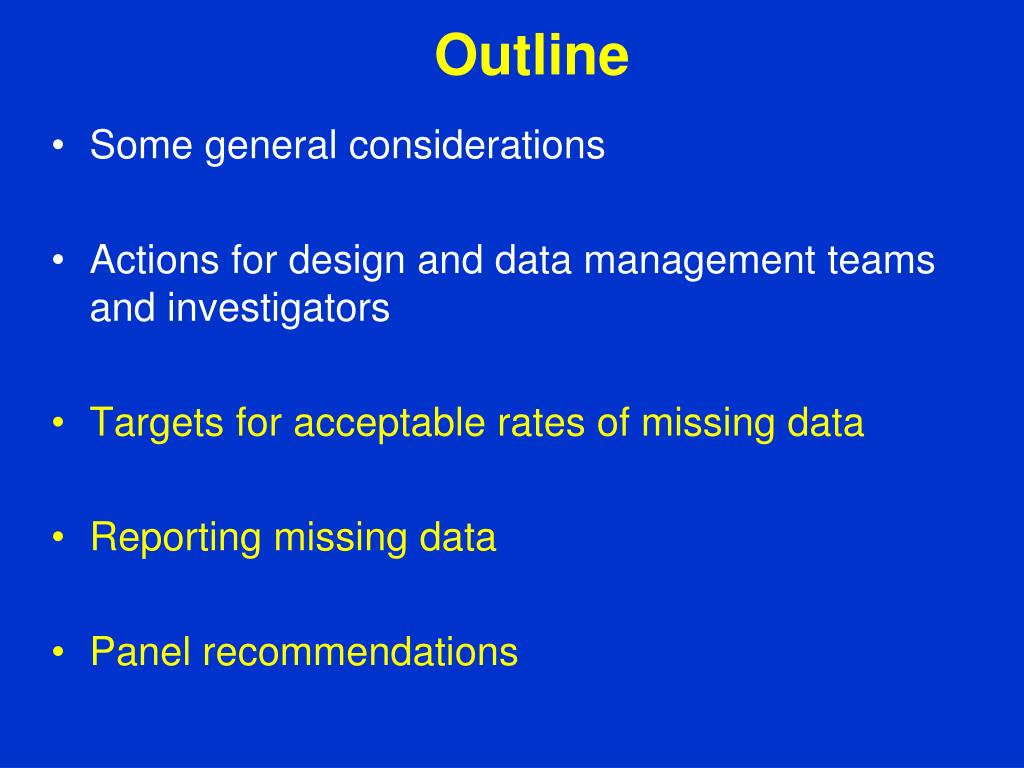 Outline

• Some general considerations

• Actions for design and data management teams and investigators

• Targets for acceptable rates of missing data

• Reporting missing data

• Panel recommendations